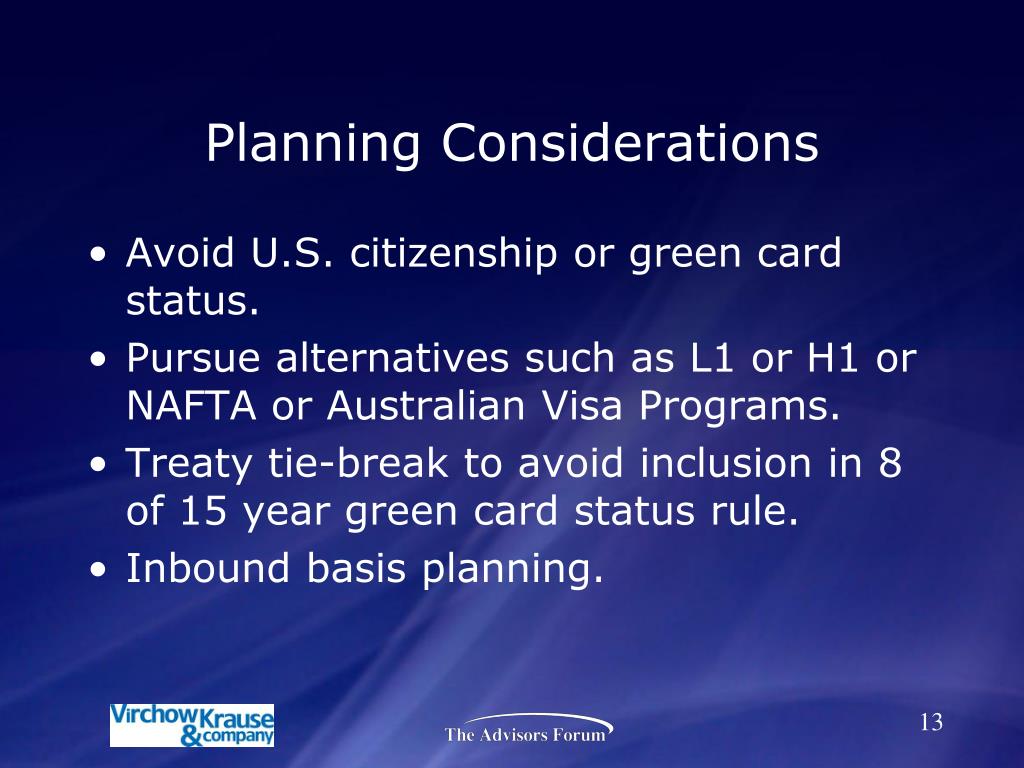 Planning Considerations

• Avoid U.S. citizenship or green card status.
• Pursue alternatives such as L1 or H1 or NAFTA or Australian Visa Programs.
• Treaty tie-break to avoid inclusion in 8 of 15 year green card status rule.
• Inbound basis planning.

Virchow Krause & company

The Advisors Forum

13